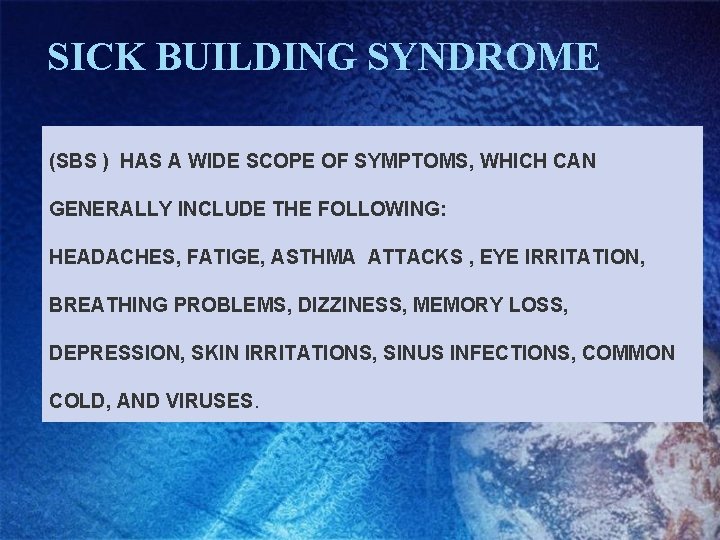 SICK BUILDING SYNDROME

(SBS ) HAS A WIDE SCOPE OF SYMPTOMS, WHICH CAN GENERALLY INCLUDE THE FOLLOWING:

HEADACHES, FATIGE, ASTHMA ATTACKS , EYE IRRITATION, BREATHING PROBLEMS, DIZZINESS, MEMORY LOSS, DEPRESSION, SKIN IRRITATIONS, SINUS INFECTIONS, COMMON COLD, AND VIRUSES.